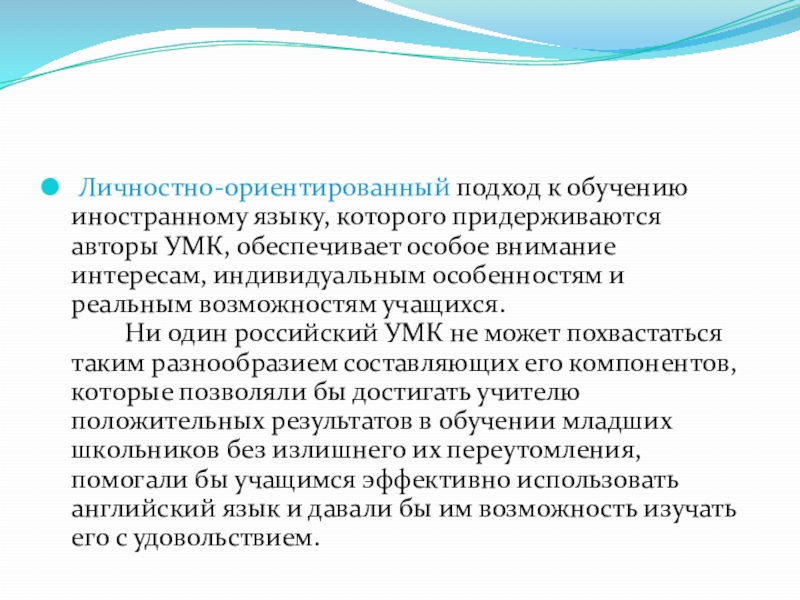 Личностно-ориентированный подход к обучению иностранному языку, которого придерживаются авторы УМК, обеспечивает особое внимание интересам, индивидуальным особенностям и реальным возможностям учащихся.

Ни один российский УМК не может похвастаться таким разнообразием составляющих его компонентов, которые позволяли бы достигать учителю положительных результатов в обучении младших школьников без излишнего их переутомления, помогали бы учащимся эффективно использовать английский язык и давали бы им возможность изучать его с удовольствием.